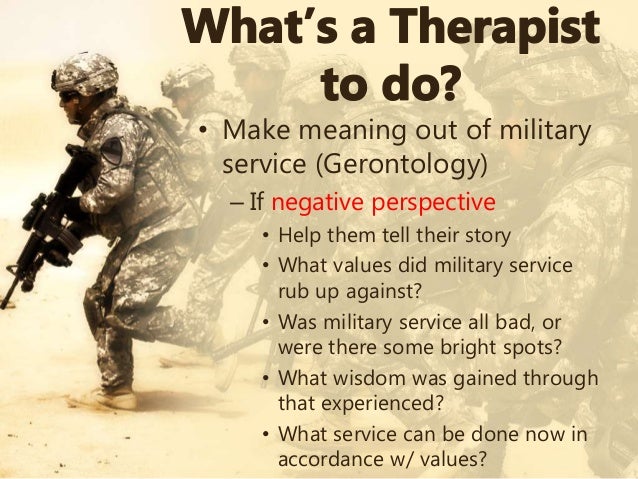 What's a Therapist to do?

• Make meaning out of military service (Gerontology)

– If negative perspective

• Help them tell their story
• What values did military service rub up against?
• Was military service all bad, or were there some bright spots?
• What wisdom was gained through that experienced?
• What service can be done now in accordance w/ values?